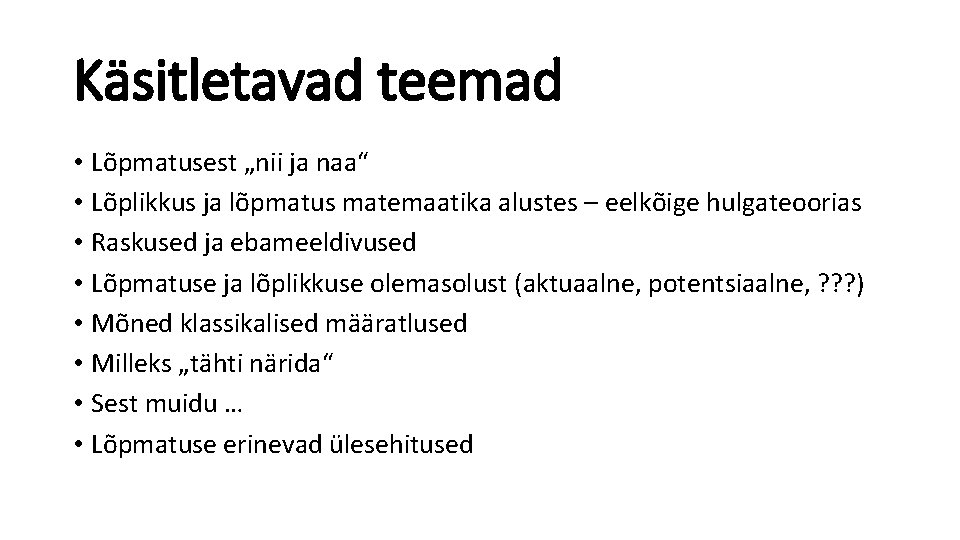 Käsitletavad teemad

• Lõpmatusest „nii ja naa“
• Lõplikkus ja lõpmatus matemaatika alustes – eelkõige hulgateoorias
• Raskused ja ebameeldivused
• Lõpmatuse ja lõplikkuse olemasolust (aktuaalne, potentsiaalne, ???)
• Mõned klassikalised määratlused
• Milleks „tähti närida“
• Sest muidu …
• Lõpmatuse erinevad ülesehitused